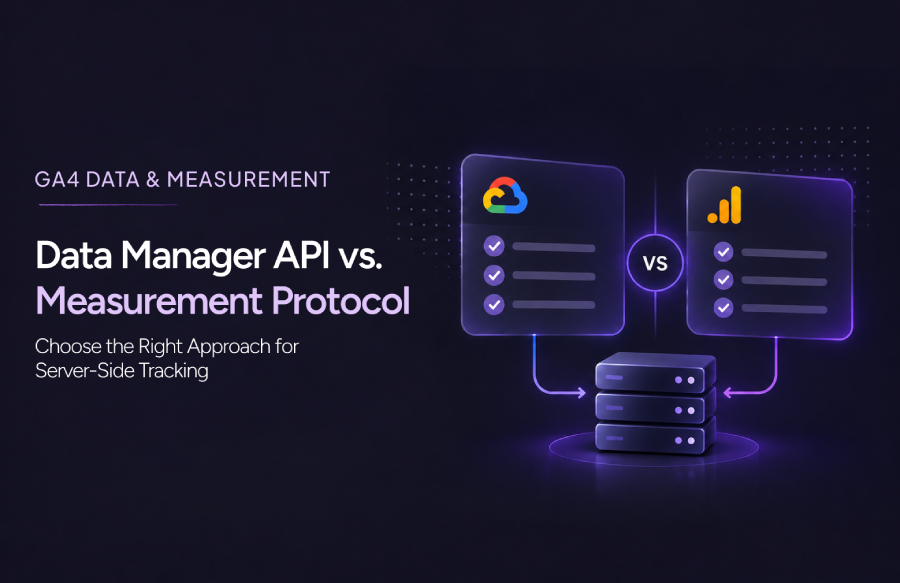 GA4 DATA & MEASUREMENT

Data Manager API vs.
Measurement Protocol

Choose the Right Approach for Server-Side Tracking

VS